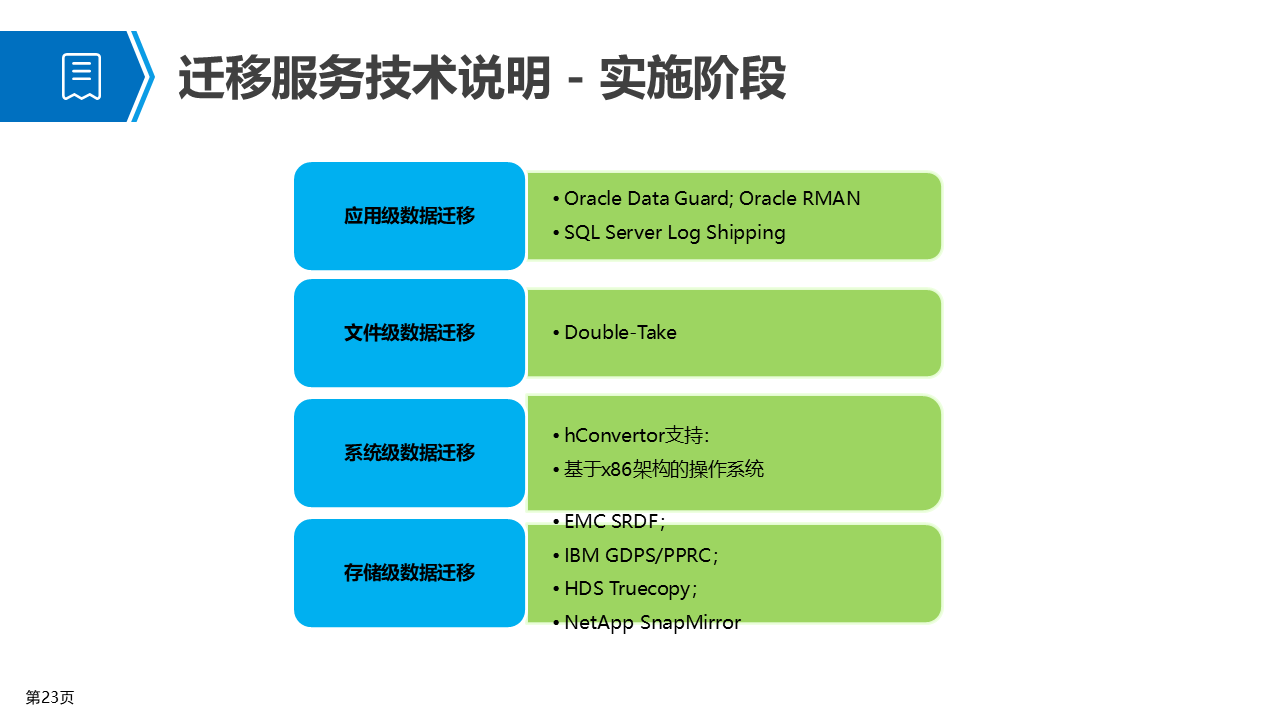 迁移服务技术说明 - 实施阶段

应用级数据迁移

• Oracle Data Guard; Oracle RMAN
• SQL Server Log Shipping

文件级数据迁移

• Double-Take

系统级数据迁移

• hConvertor支持:
• 基于x86架构的操作系统

存储级数据迁移

• EMC SRDF;
• IBM GDPS/PPRC;
• HDS Truecopy;
• NetApp SnapMirror

第23页